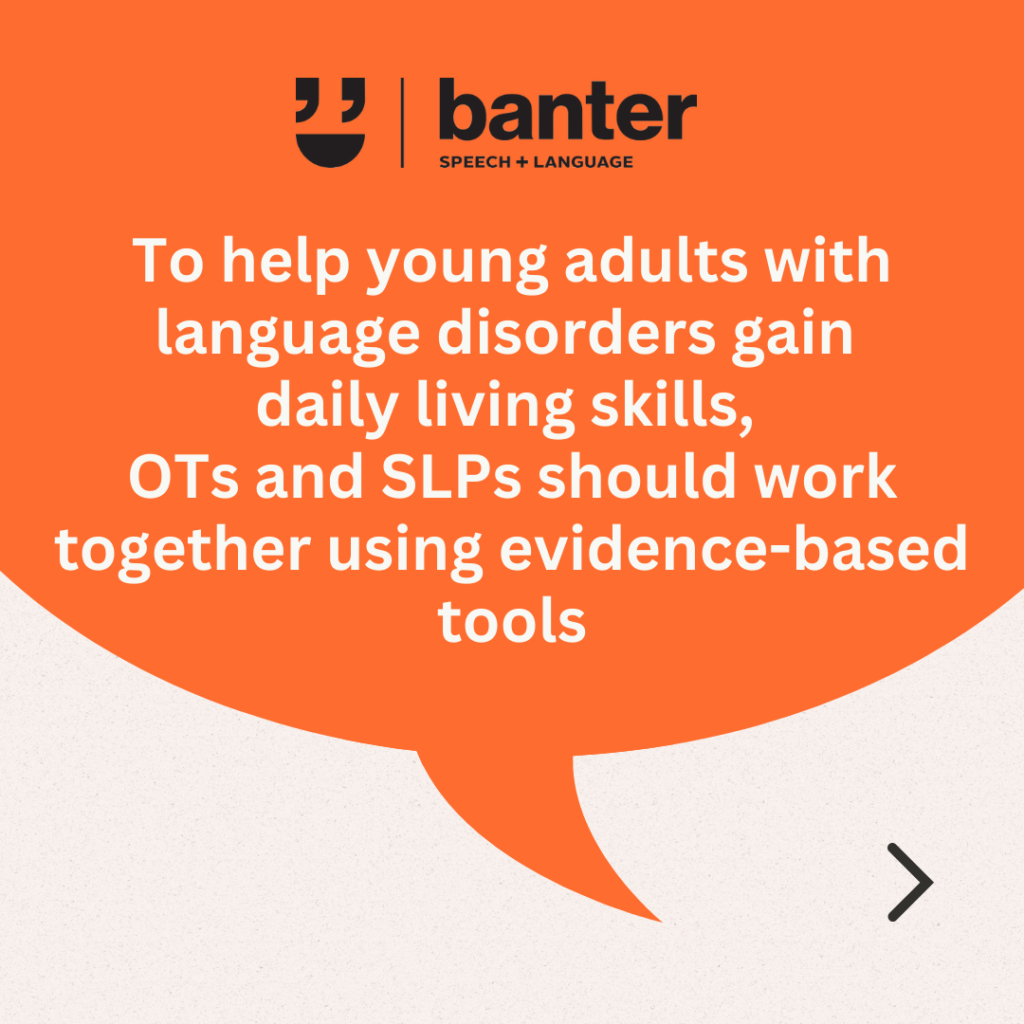 banter
SPEECH + LANGUAGE

To help young adults with language disorders gain daily living skills, OTs and SLPs should work together using evidence-based tools